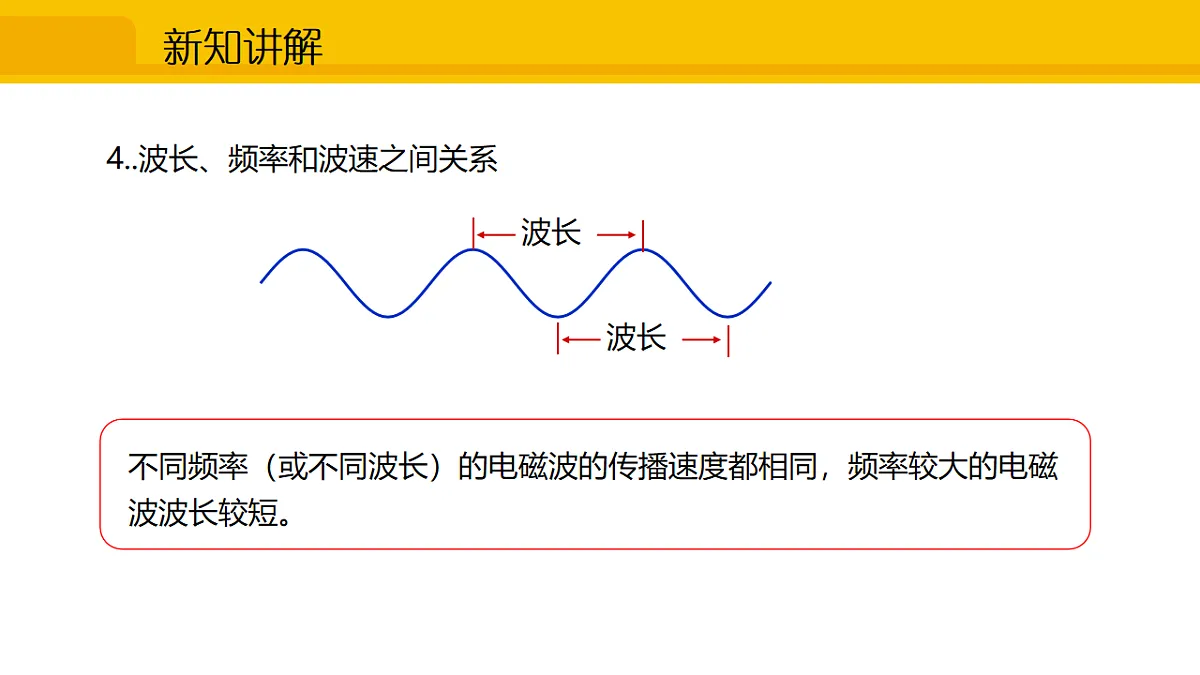 新知讲解

4..波长、频率和波速之间关系

波长

波长

不同频率（或不同波长）的电磁波的传播速度都相同，频率较大的电磁波波长较短。